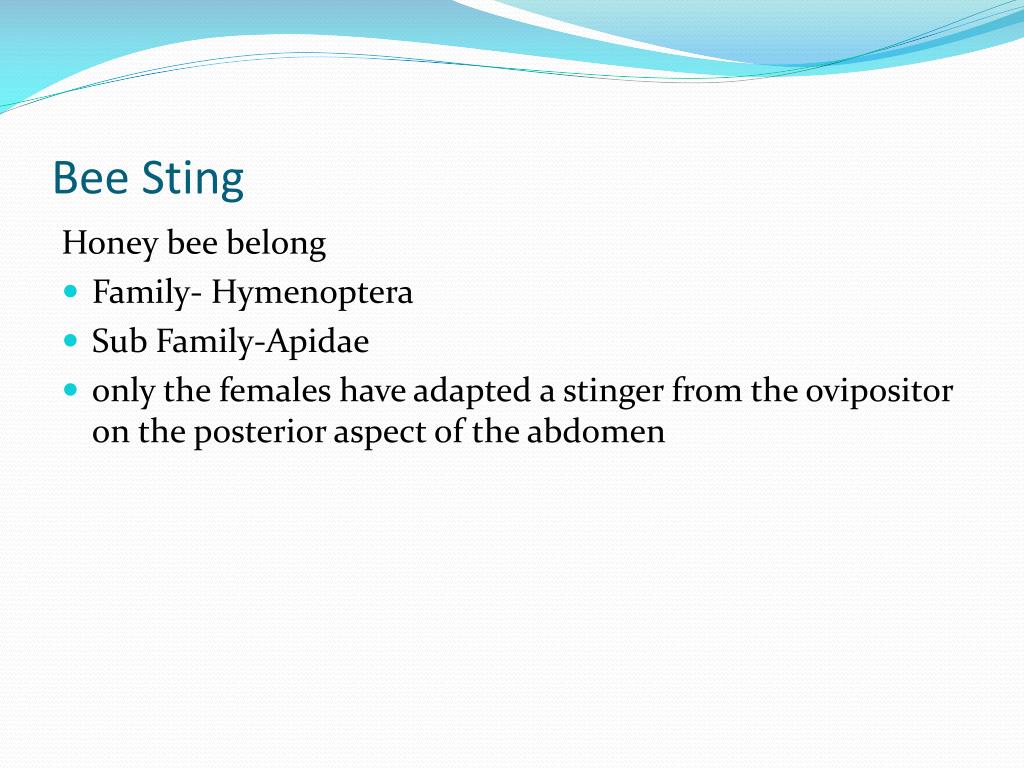 Bee Sting

Honey bee belong

- Family- Hymenoptera
- Sub Family-Apidae
- only the females have adapted a stinger from the ovipositor on the posterior aspect of the abdomen